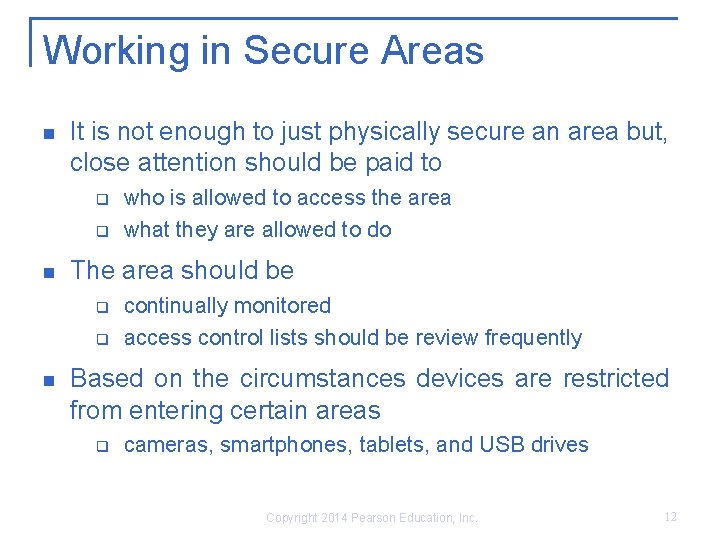 Working in Secure Areas

- It is not enough to just physically secure an area but, close attention should be paid to
  - who is allowed to access the area
  - what they are allowed to do
- The area should be
  - continually monitored
  - access control lists should be review frequently
- Based on the circumstances devices are restricted from entering certain areas
  - cameras, smartphones, tablets, and USB drives

Copyright 2014 Pearson Education, Inc.

12